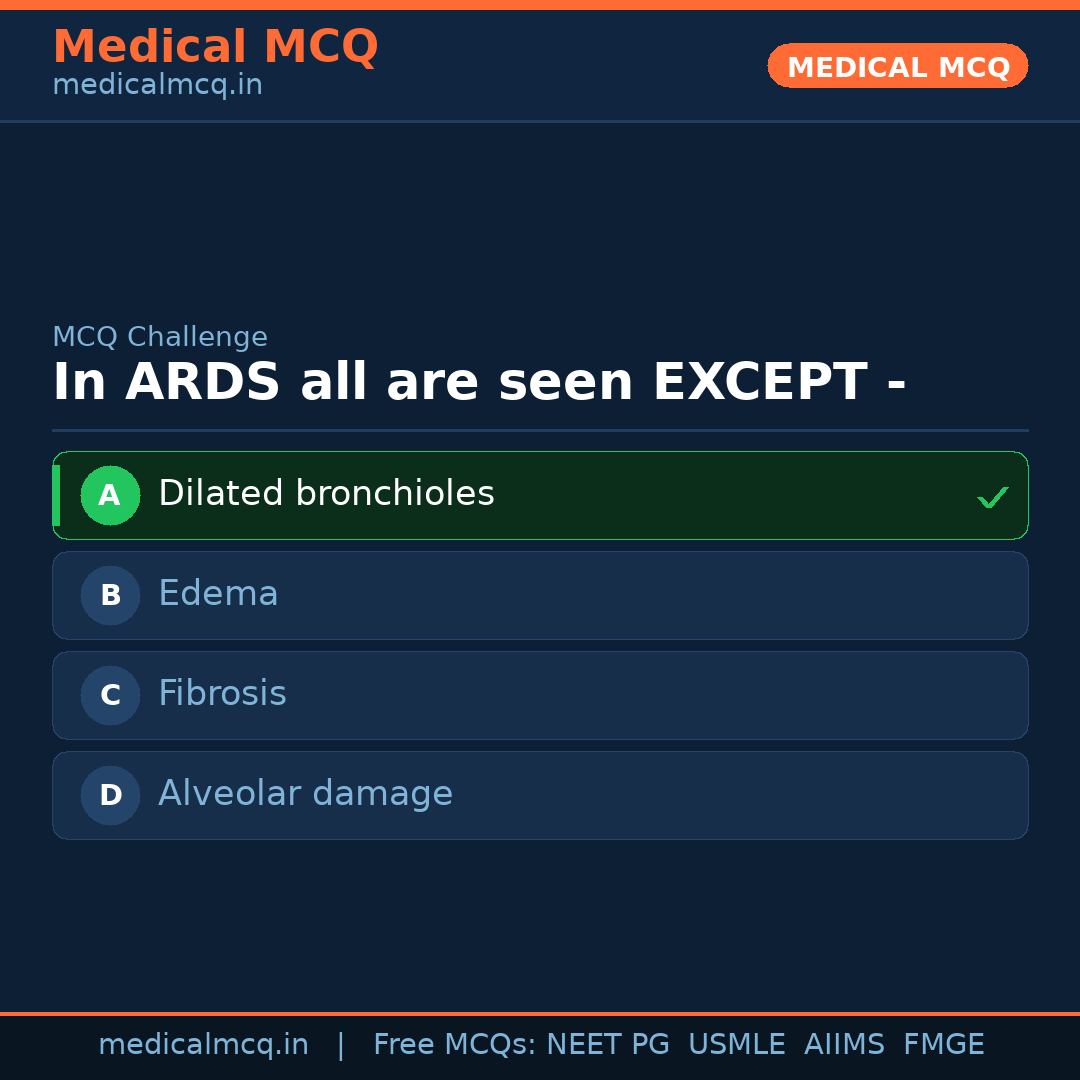 Medical MCQ
medicalmcq.in

MEDICAL MCQ

MCQ Challenge

In ARDS all are seen EXCEPT -

A Dilated bronchioles ✓

B Edema

C Fibrosis

D Alveolar damage

medicalmcq.in | Free MCQs: NEET PG USMLE AIIMS FMGE